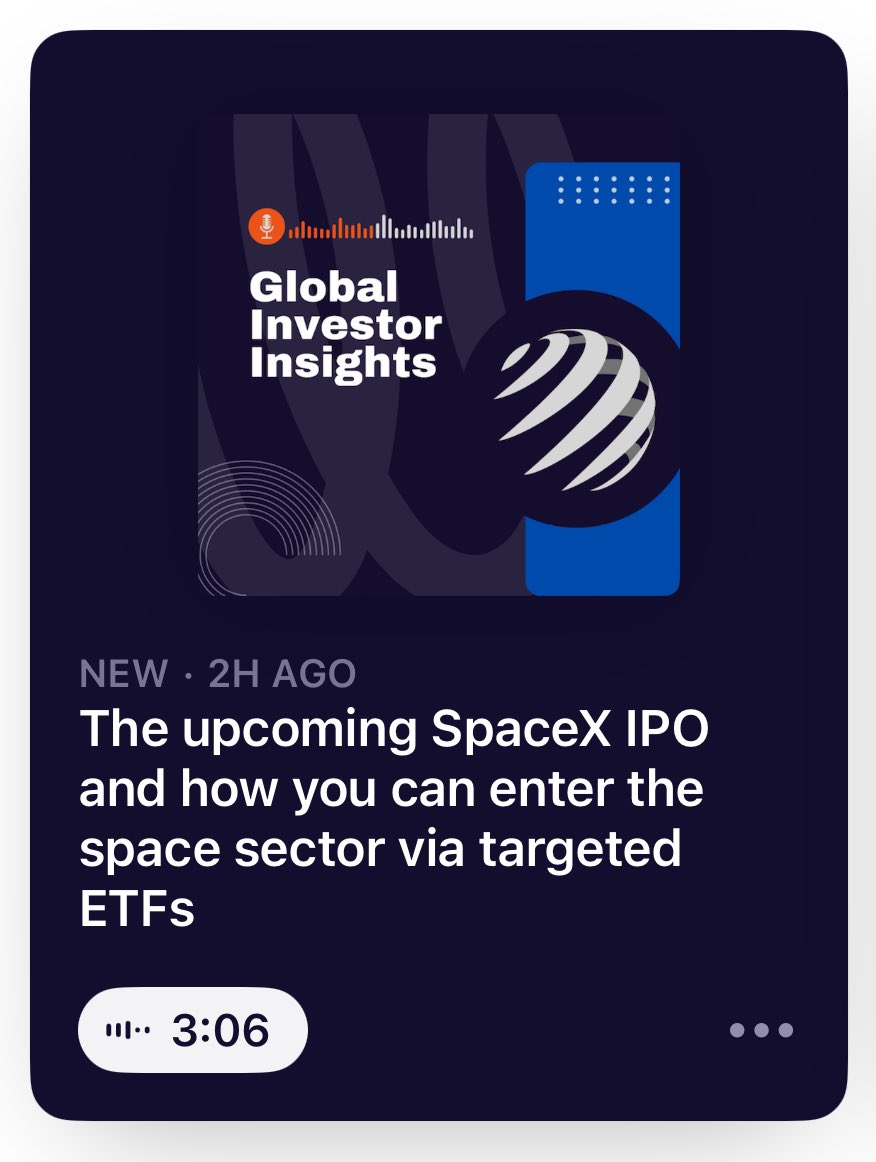 Global Investor Insights

NEW · 2H AGO

The upcoming SpaceX IPO and how you can enter the space sector via targeted ETFs

3:06